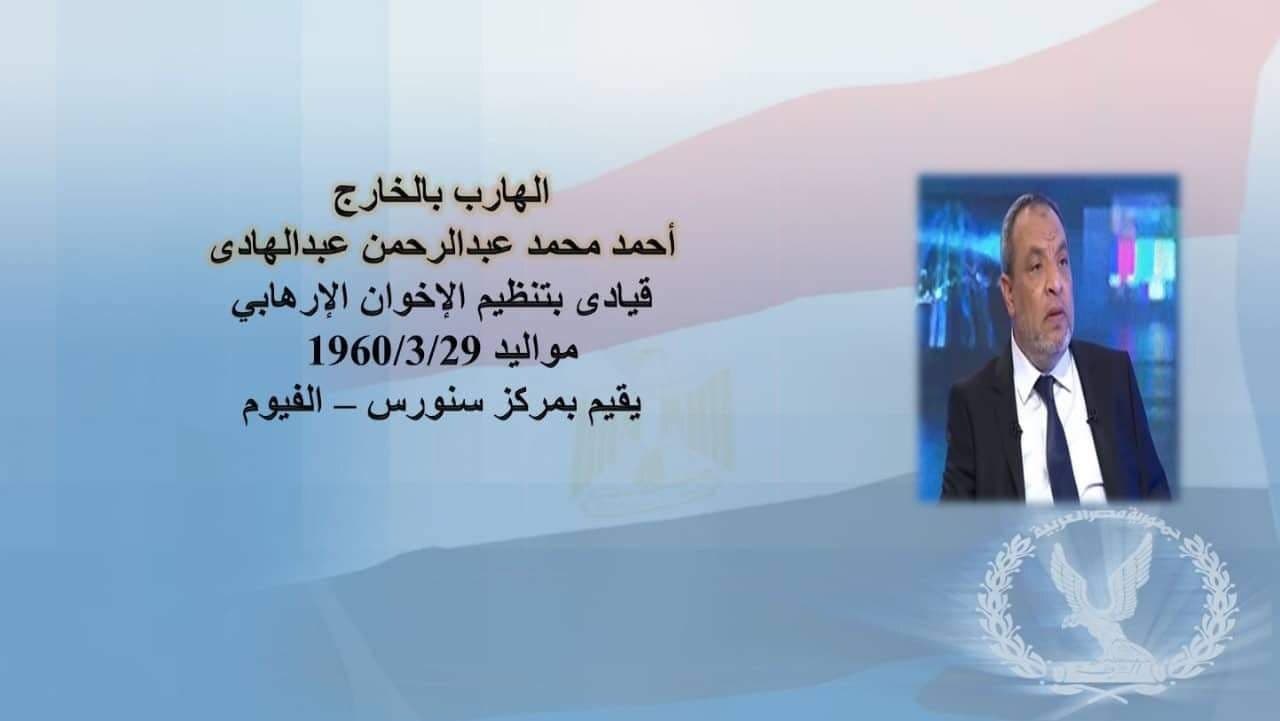 الهارب بالخارج
أحمد محمد عبدالرحمن عبدالهادى
قيادى بتنظيم الإخوان الإرهابي
مواليد 1960/3/29
يقيم بمركز سنورس – الفيوم

جمهورية مصر العربية